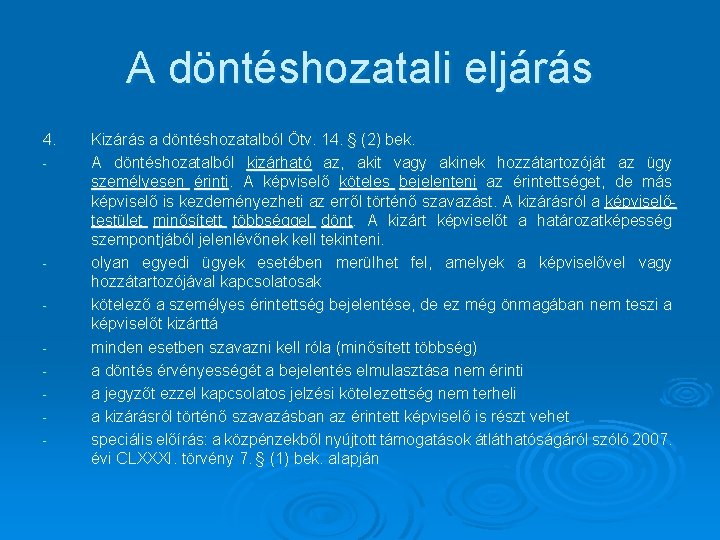 A döntéshozatali eljárás

4. Kizárás a döntéshozatalból Ötv. 14. § (2) bek.

- A döntéshozatalból kizárható az, akit vagy akinek hozzátartozóját az ügy személyesen érinti. A képviselő köteles bejelenteni az érintettséget, de más képviselő is kezdeményezheti az erről történő szavazást. A kizárásról a képviselő-testület minősített többséggel dönt. A kizárt képviselőt a határozatképesség szempontjából jelenlévőnek kell tekinteni.

- olyan egyedi ügyek esetében merülhet fel, amelyek a képviselővel vagy hozzátartozójával kapcsolatosak

- kötelező a személyes érintettség bejelentése, de ez még önmagában nem teszi a képviselőt kizárttá

- minden esetben szavazni kell róla (minősített többség)

- a döntés érvényességét a bejelentés elmulasztása nem érinti

- a jegyzőt ezzel kapcsolatos jelzési kötelezettség nem terheli

- a kizárásról történő szavazásban az érintett képviselő is részt vehet

- speciális előírás: a közpénzekből nyújtott támogatások átláthatóságáról szóló 2007. évi CLXXXI. törvény 7. § (1) bek. alapján